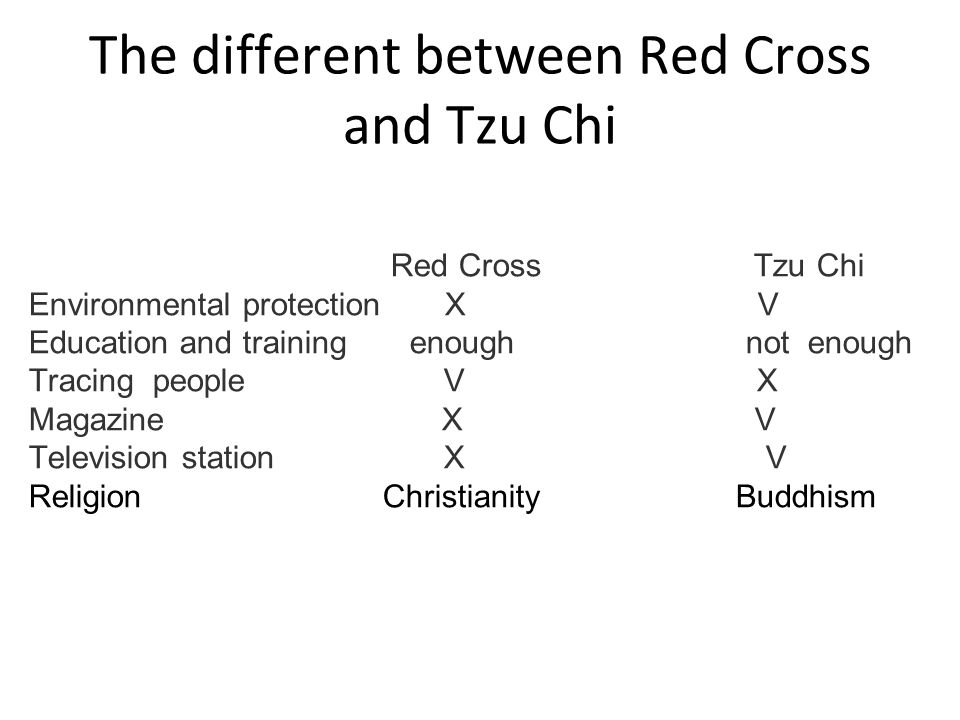 The different between Red Cross and Tzu Chi

| | Red Cross | Tzu Chi |
|---|---|---|
| Environmental protection | X | V |
| Education and training | enough | not enough |
| Tracing people | V | X |
| Magazine | X | V |
| Television station | X | V |
| Religion | Christianity | Buddhism |